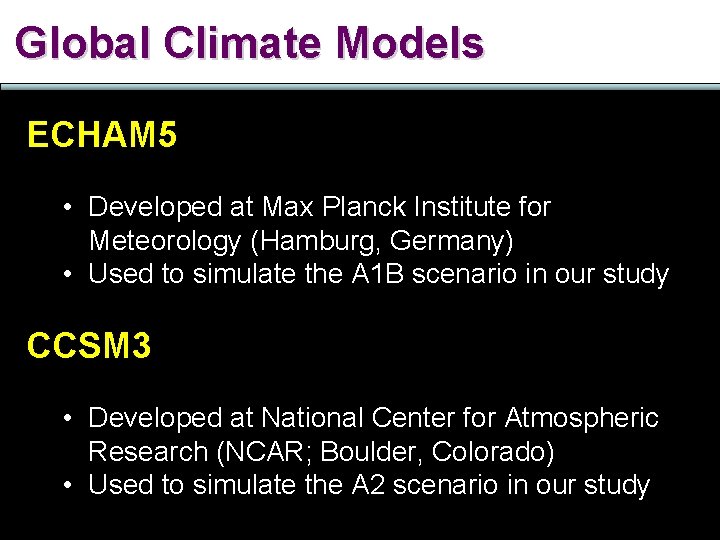 Global Climate Models

ECHAM5

• Developed at Max Planck Institute for Meteorology (Hamburg, Germany)
• Used to simulate the A1B scenario in our study

CCSM3

• Developed at National Center for Atmospheric Research (NCAR; Boulder, Colorado)
• Used to simulate the A2 scenario in our study